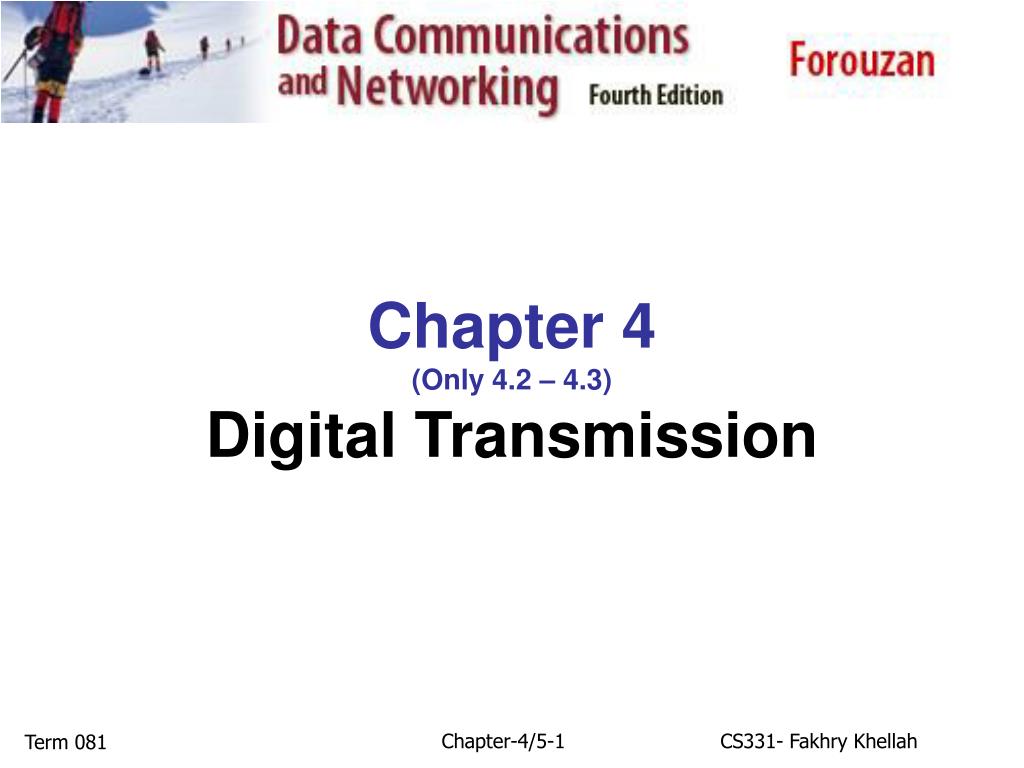 Data Communications and Networking Fourth Edition

Forouzan

Chapter 4
(Only 4.2 – 4.3)
Digital Transmission

Term 081

Chapter-4/5-1

CS331- Fakhry Khellah